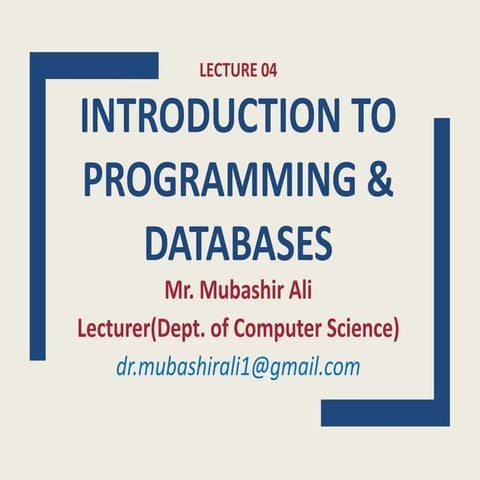 LECTURE 04

INTRODUCTION TO PROGRAMMING & DATABASES

Mr. Mubashir Ali

Lecturer(Dept. of Computer Science)

dr.mubashirali1@gmail.com